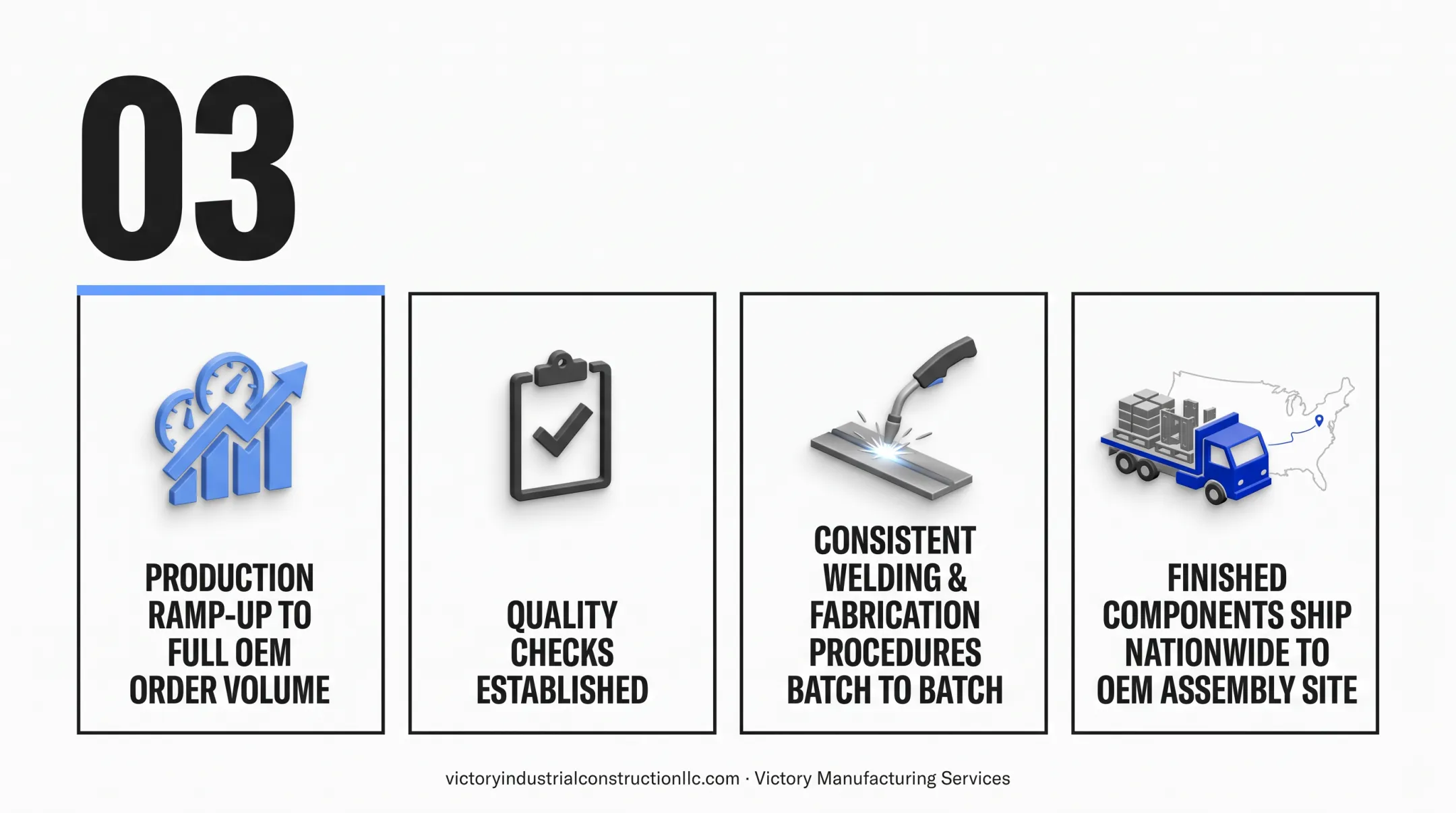 03

PRODUCTION RAMP-UP TO FULL OEM ORDER VOLUME

QUALITY CHECKS ESTABLISHED

CONSISTENT WELDING & FABRICATION PROCEDURES BATCH TO BATCH

FINISHED COMPONENTS SHIP NATIONWIDE TO OEM ASSEMBLY SITE

victoryindustrialconstructionllc.com · Victory Manufacturing Services